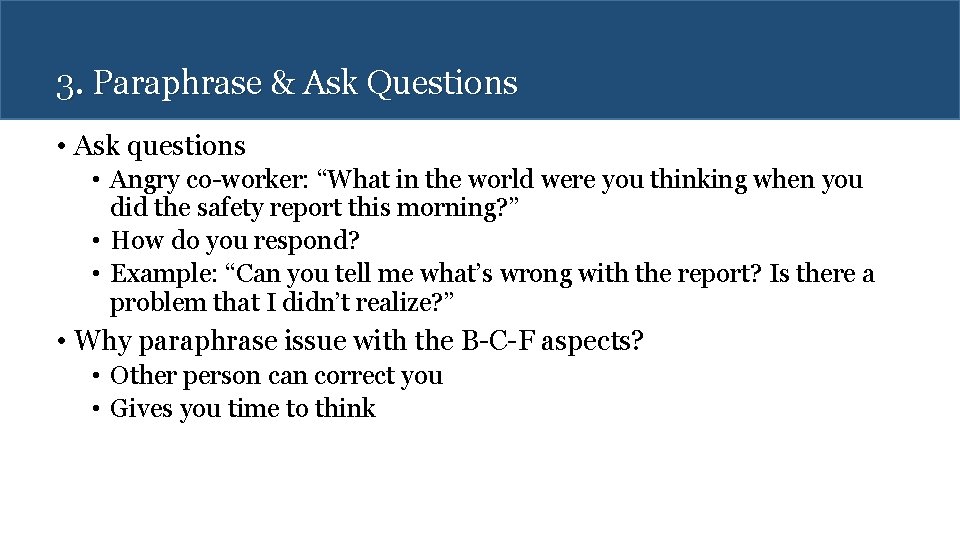 3. Paraphrase & Ask Questions

• Ask questions
  • Angry co-worker: “What in the world were you thinking when you did the safety report this morning?”
  • How do you respond?
  • Example: “Can you tell me what’s wrong with the report? Is there a problem that I didn’t realize?”
• Why paraphrase issue with the B-C-F aspects?
  • Other person can correct you
  • Gives you time to think